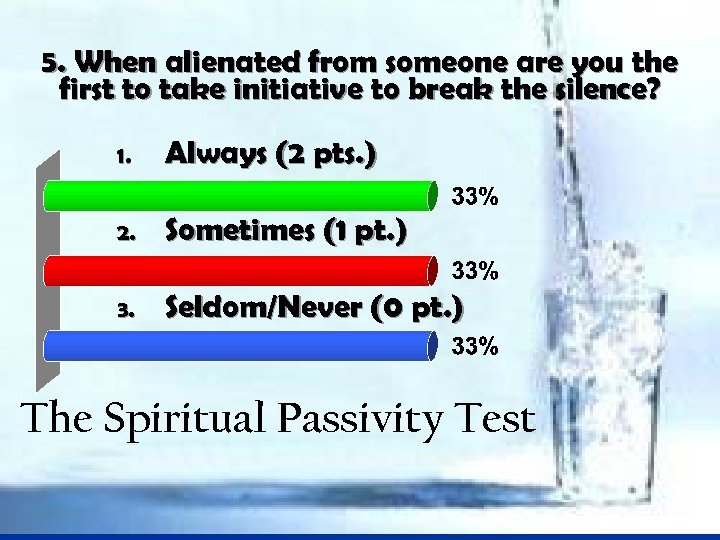 5. When alienated from someone are you the first to take initiative to break the silence?

1. Always (2 pts.)

33%

2. Sometimes (1 pt.)

33%

3. Seldom/Never (0 pt.)

33%

The Spiritual Passivity Test